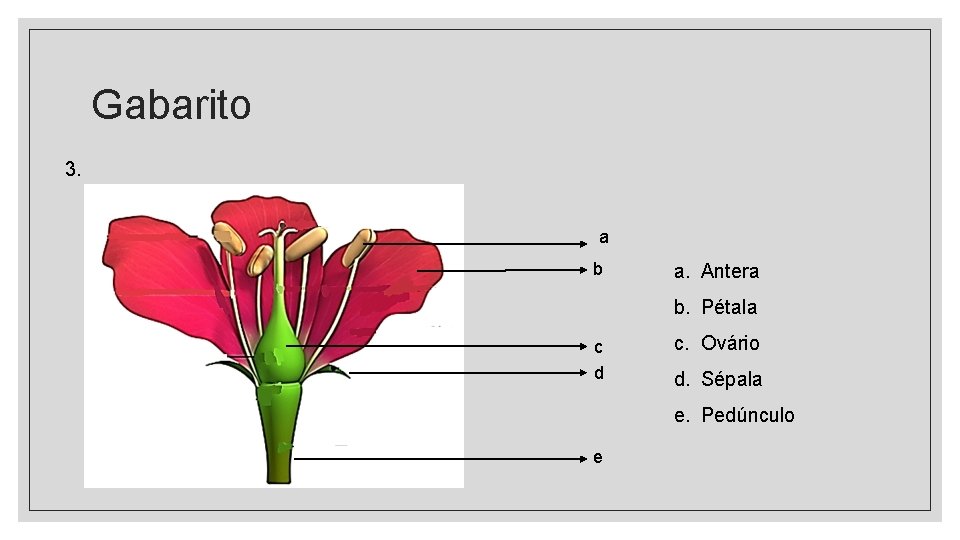 Gabarito

3.

a
b
c
d
e

a. Antera
b. Pétala
c. Ovário
d. Sépala
e. Pedúnculo